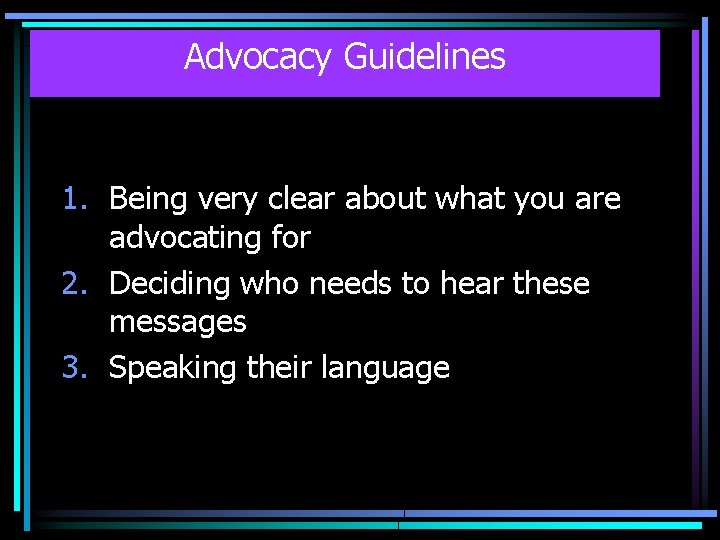 Advocacy Guidelines

1. Being very clear about what you are advocating for
2. Deciding who needs to hear these messages
3. Speaking their language